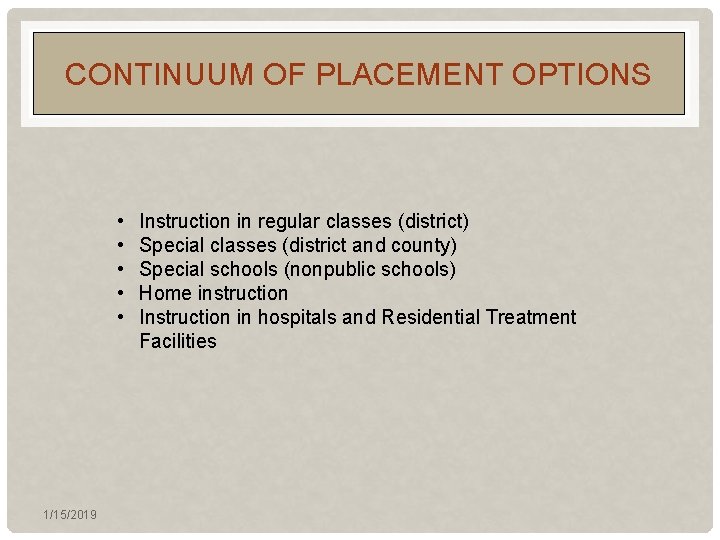 CONTINUUM OF PLACEMENT OPTIONS

• Instruction in regular classes (district)
• Special classes (district and county)
• Special schools (nonpublic schools)
• Home instruction
• Instruction in hospitals and Residential Treatment Facilities

1/15/2019